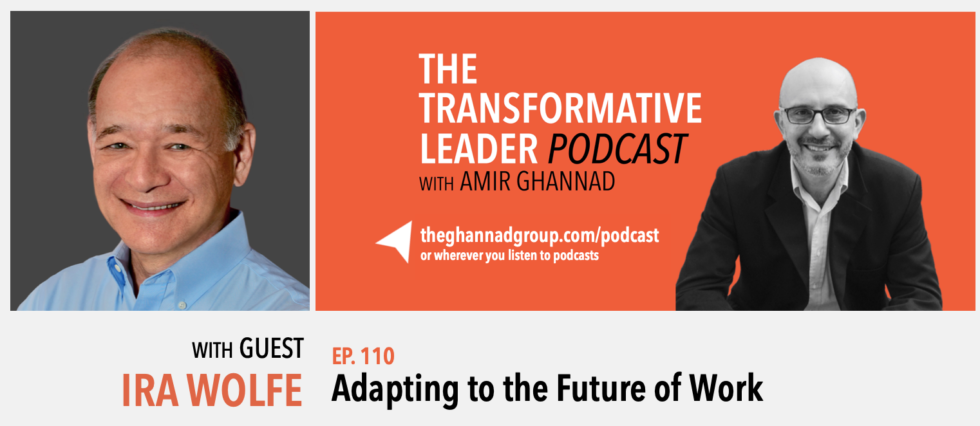 THE TRANSFORMATIVE LEADER PODCAST
WITH AMIR GHANNAD

theghannadgroup.com/podcast
or wherever you listen to podcasts

WITH GUEST
IRA WOLFE

EP. 110
Adapting to the Future of Work